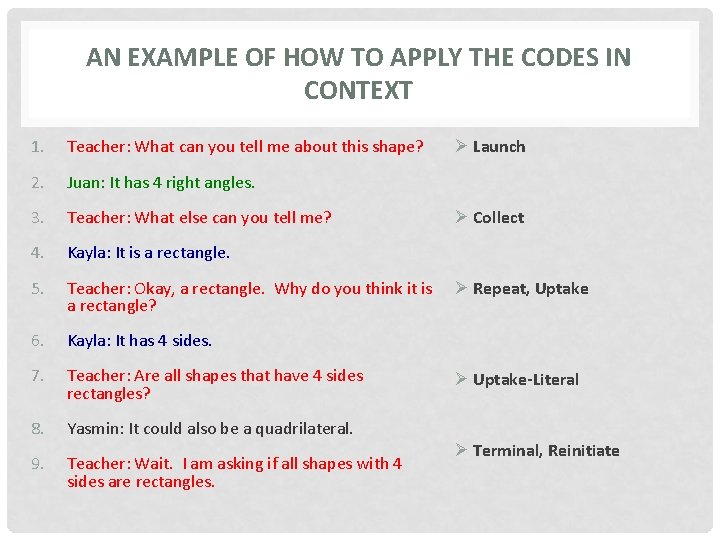 AN EXAMPLE OF HOW TO APPLY THE CODES IN CONTEXT

1. Teacher: What can you tell me about this shape?
2. Juan: It has 4 right angles.
3. Teacher: What else can you tell me?
4. Kayla: It is a rectangle.
5. Teacher: Okay, a rectangle. Why do you think it is a rectangle?
6. Kayla: It has 4 sides.
7. Teacher: Are all shapes that have 4 sides rectangles?
8. Yasmin: It could also be a quadrilateral.
9. Teacher: Wait. I am asking if all shapes with 4 sides are rectangles.

➢ Launch
➢ Collect
➢ Repeat, Uptake
➢ Uptake-Literal
➢ Terminal, Reinitiate